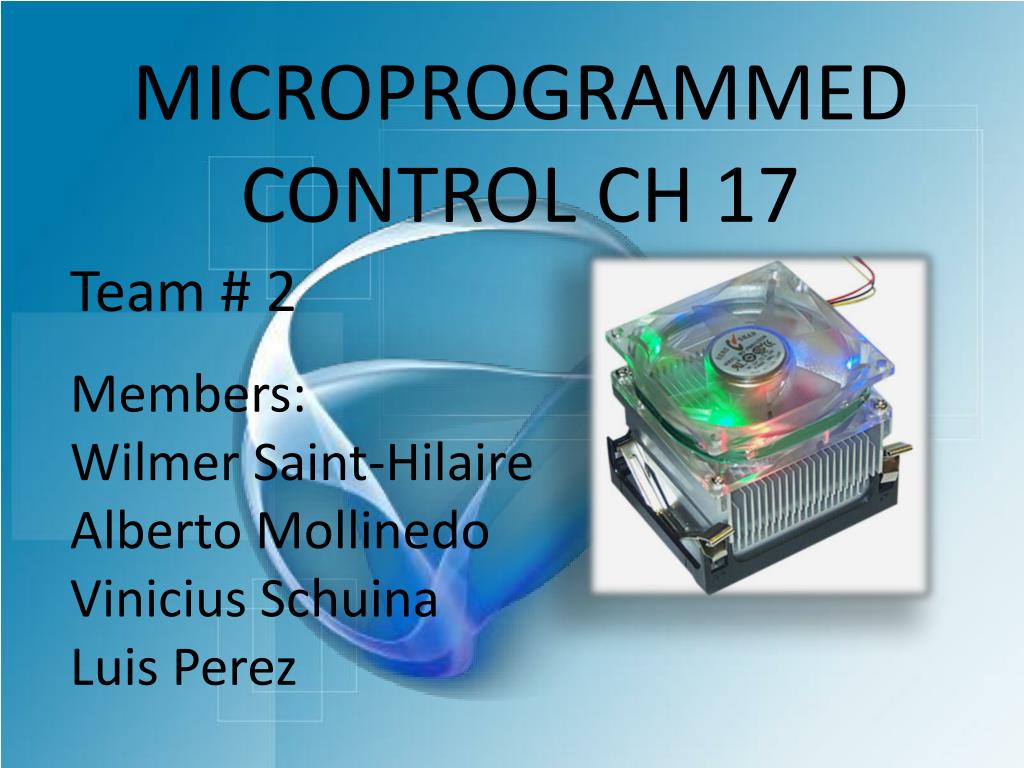 MICROPROGRAMMED CONTROL CH 17

Team # 2

Members:
Wilmer Saint-Hilaire
Alberto Mollinedo
Vinicius Schuina
Luis Perez